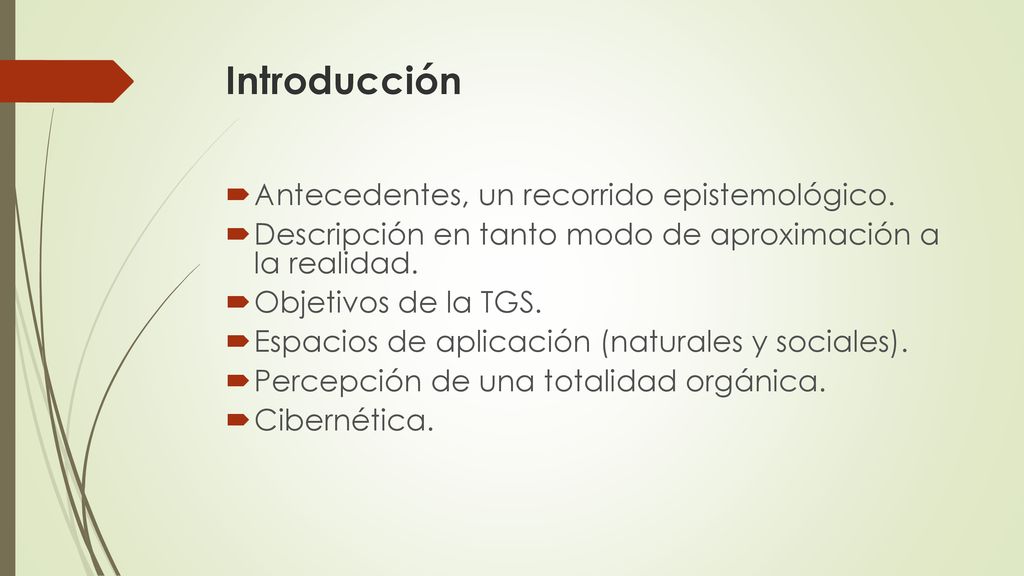 Introducción

Antecedentes, un recorrido epistemológico.
Descripción en tanto modo de aproximación a la realidad.
Objetivos de la TGS.
Espacios de aplicación (naturales y sociales).
Percepción de una totalidad orgánica.
Cibernética.